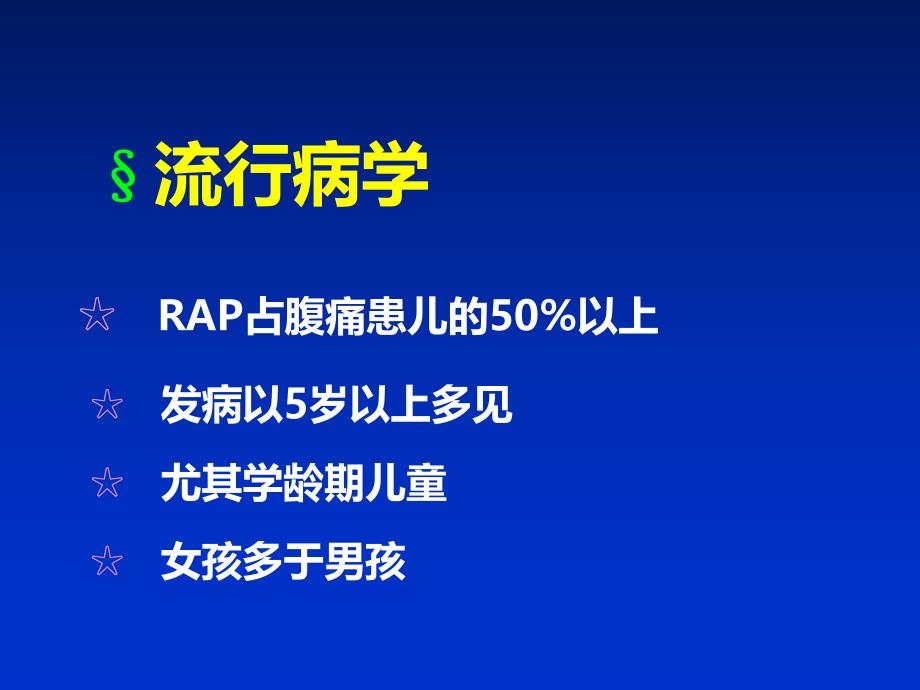 § 流行病学

☆ RAP占腹痛患儿的50%以上

☆ 发病以5岁以上多见

☆ 尤其学龄期儿童

☆ 女孩多于男孩